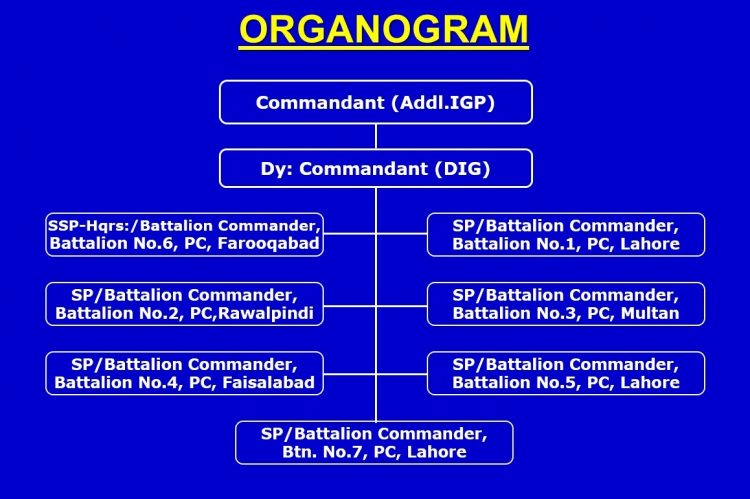 ORGANOGRAM

Commandant (Addl.IGP)

Dy: Commandant (DIG)

SSP-Hqrs:/Battalion Commander, Battalion No.6, PC, Farooqabad

SP/Battalion Commander, Battalion No.1, PC, Lahore

SP/Battalion Commander, Battalion No.2, PC,Rawalpindi

SP/Battalion Commander, Battalion No.3, PC, Multan

SP/Battalion Commander, Battalion No.4, PC, Faisalabad

SP/Battalion Commander, Battalion No.5, PC, Lahore

SP/Battalion Commander, Btn. No.7, PC, Lahore